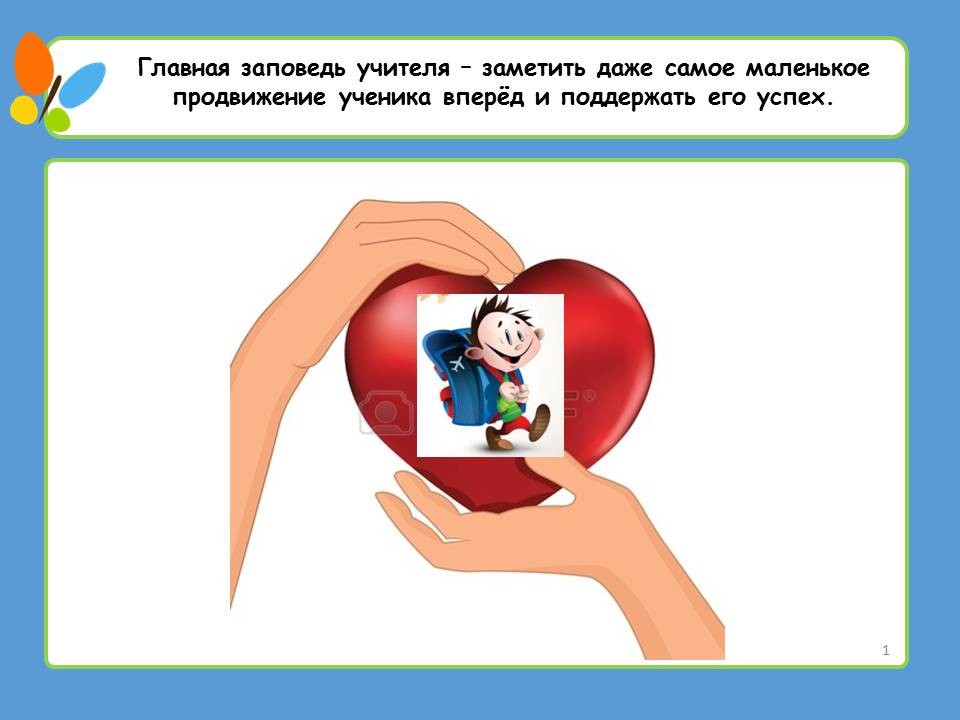 Главная заповедь учителя – заметить даже самое маленькое продвижение ученика вперёд и поддержать его успех.

1